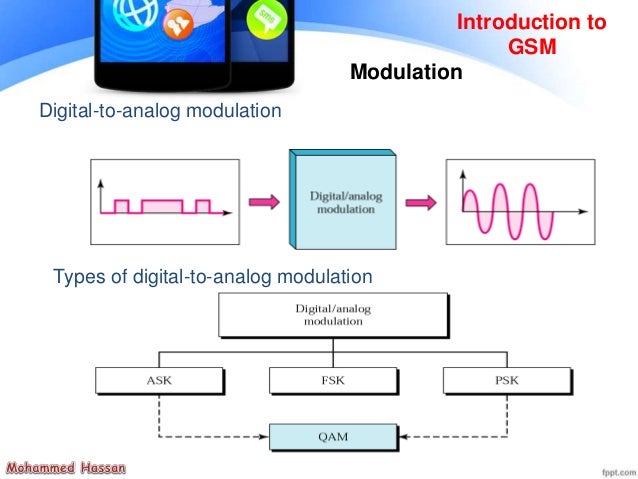 sms

Introduction to GSM

Modulation

Digital-to-analog modulation

Digital/analog modulation

Types of digital-to-analog modulation

Digital/analog modulation

ASK

FSK

PSK

QAM

Mohammed Hassan

fppt.com